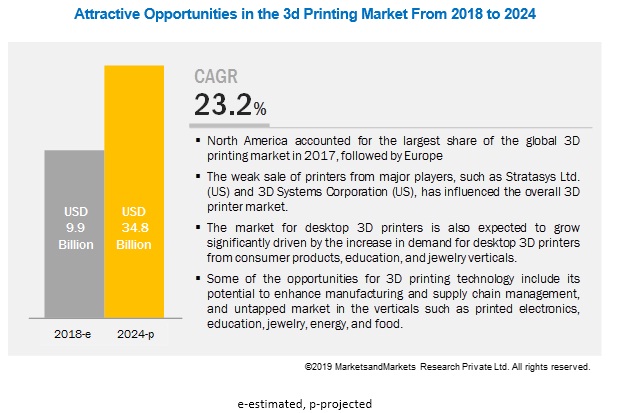 Attractive Opportunities in the 3d Printing Market From 2018 to 2024

USD 9.9 Billion

USD 34.8 Billion

2018-e

2024-p

CAGR
23.2%

▪ North America accounted for the largest share of the global 3D printing market in 2017, followed by Europe

▪ The weak sale of printers from major players, such as Stratasys Ltd. (US) and 3D Systems Corporation (US), has influenced the overall 3D printer market.

▪ The market for desktop 3D printers is also expected to grow significantly driven by the increase in demand for desktop 3D printers from consumer products, education, and jewelry verticals.

▪ Some of the opportunities for 3D printing technology include its potential to enhance manufacturing and supply chain management, and untapped market in the verticals such as printed electronics, education, jewelry, energy, and food.

©2019 MarketsandMarkets Research Private Ltd. All rights reserved.

e-estimated, p-projected